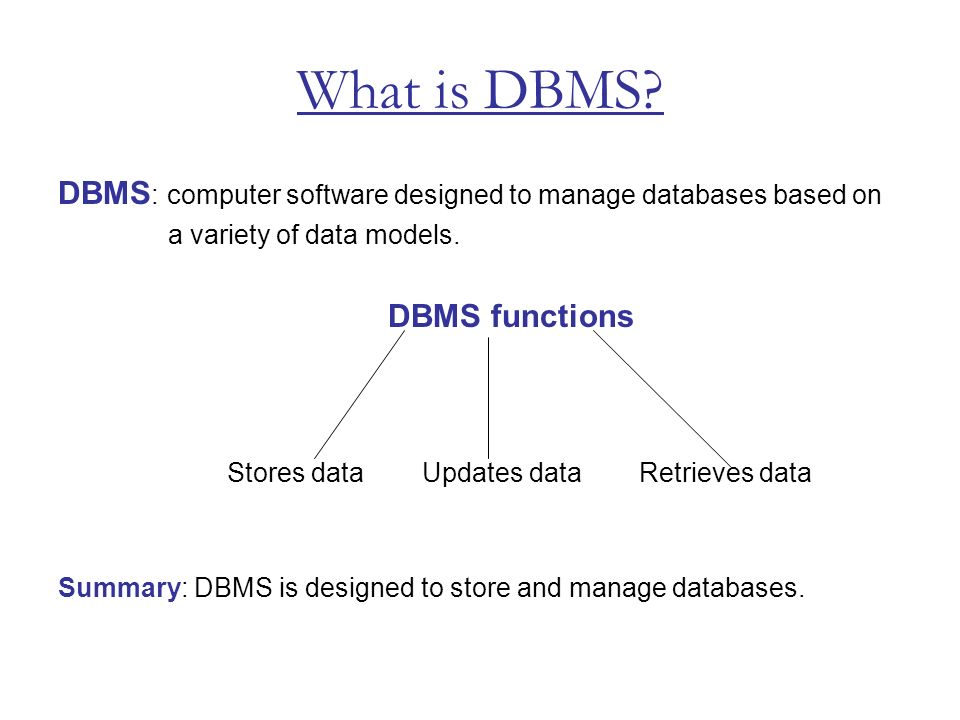 What is DBMS?

DBMS: computer software designed to manage databases based on a variety of data models.

DBMS functions

Stores data

Updates data

Retrieves data

Summary: DBMS is designed to store and manage databases.